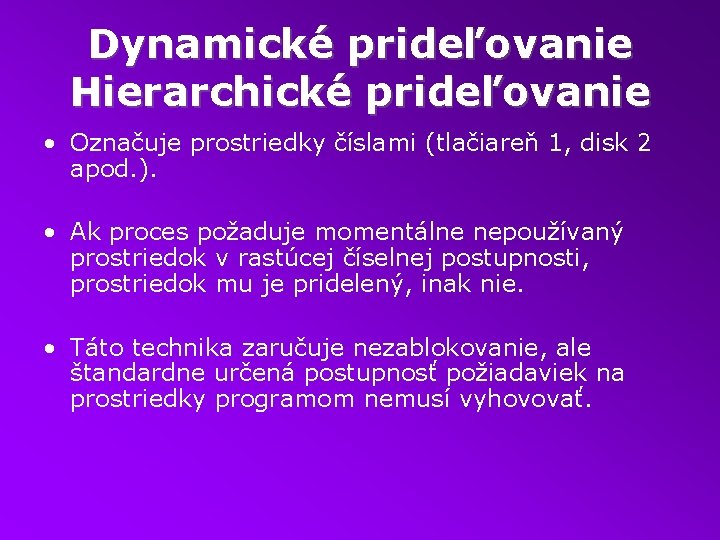 Dynamické prideľovanie
Hierarchické prideľovanie

• Označuje prostriedky číslami (tlačiareň 1, disk 2 apod.).

• Ak proces požaduje momentálne nepoužívaný prostriedok v rastúcej číselnej postupnosti, prostriedok mu je pridelený, inak nie.

• Táto technika zaručuje nezablokovanie, ale štandardne určená postupnosť požiadaviek na prostriedky programom nemusí vyhovovať.